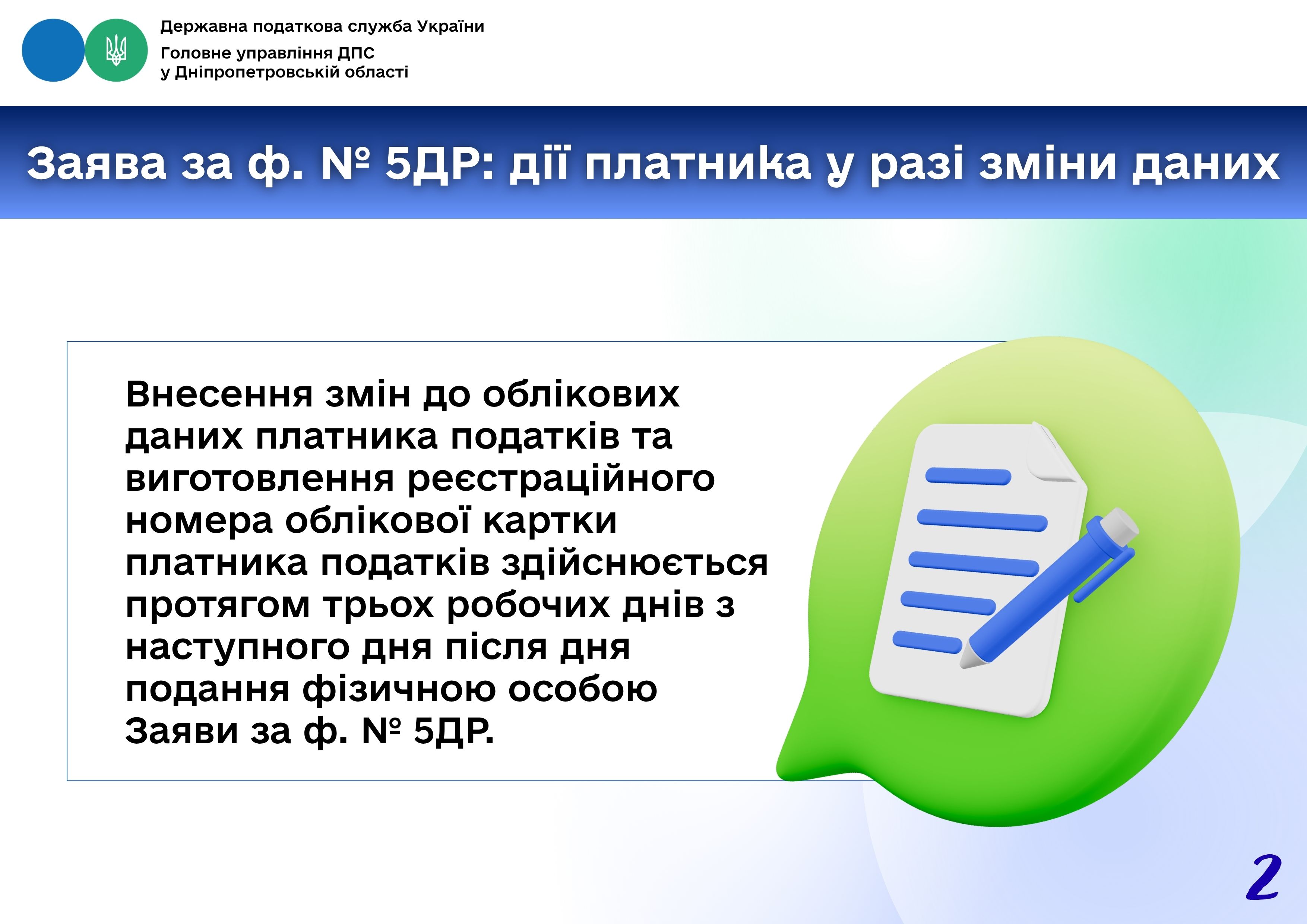 Державна податкова служба України
Головне управління ДПС
у Дніпропетровській області

Заява за ф. № 5ДР: дії платника у разі зміни даних

Внесення змін до облікових даних платника податків та виготовлення реєстраційного номера облікової картки платника податків здійснюється протягом трьох робочих днів з наступного дня після дня подання фізичною особою Заяви за ф. № 5ДР.

2